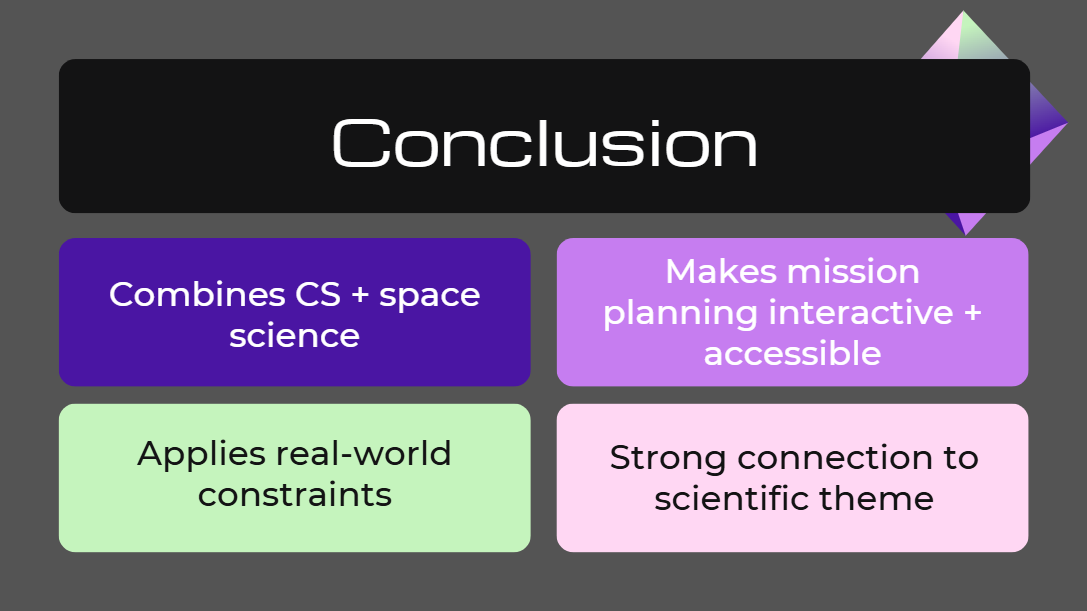 Conclusion

Combines CS + space science

Makes mission planning interactive + accessible

Applies real-world constraints

Strong connection to scientific theme